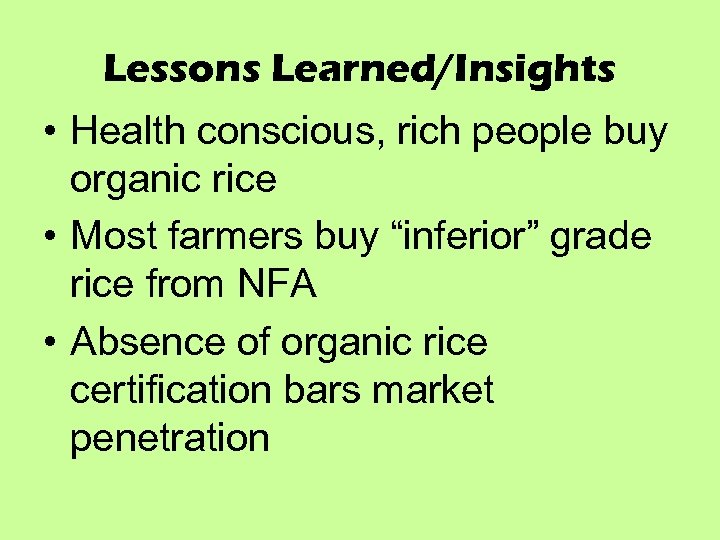 Lessons Learned/Insights

• Health conscious, rich people buy organic rice

• Most farmers buy “inferior” grade rice from NFA

• Absence of organic rice certification bars market penetration